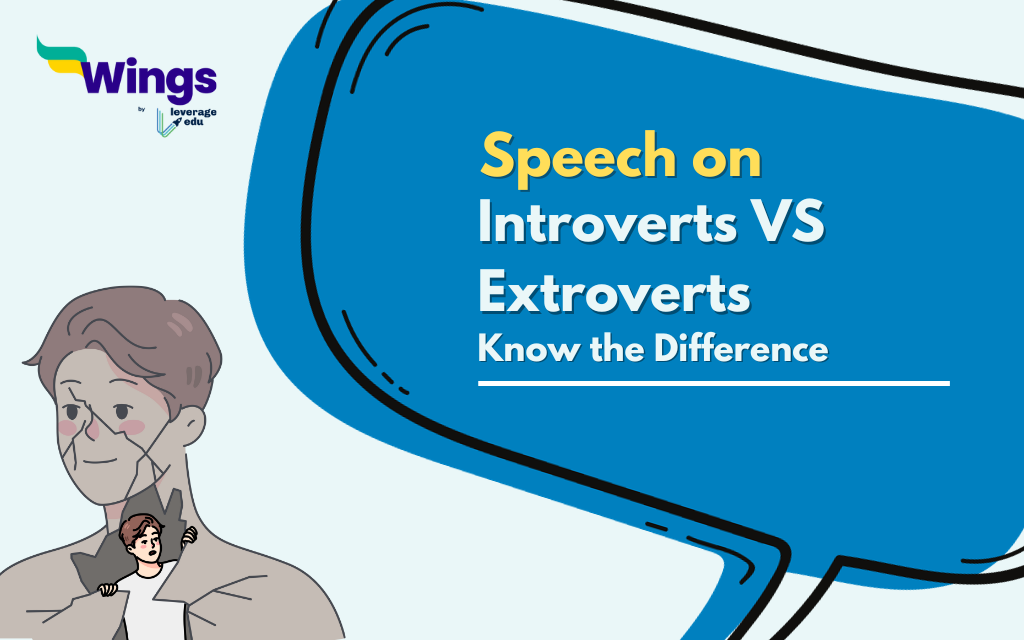 Wings
by leverage edu

Speech on
Introverts VS
Extroverts
Know the Difference